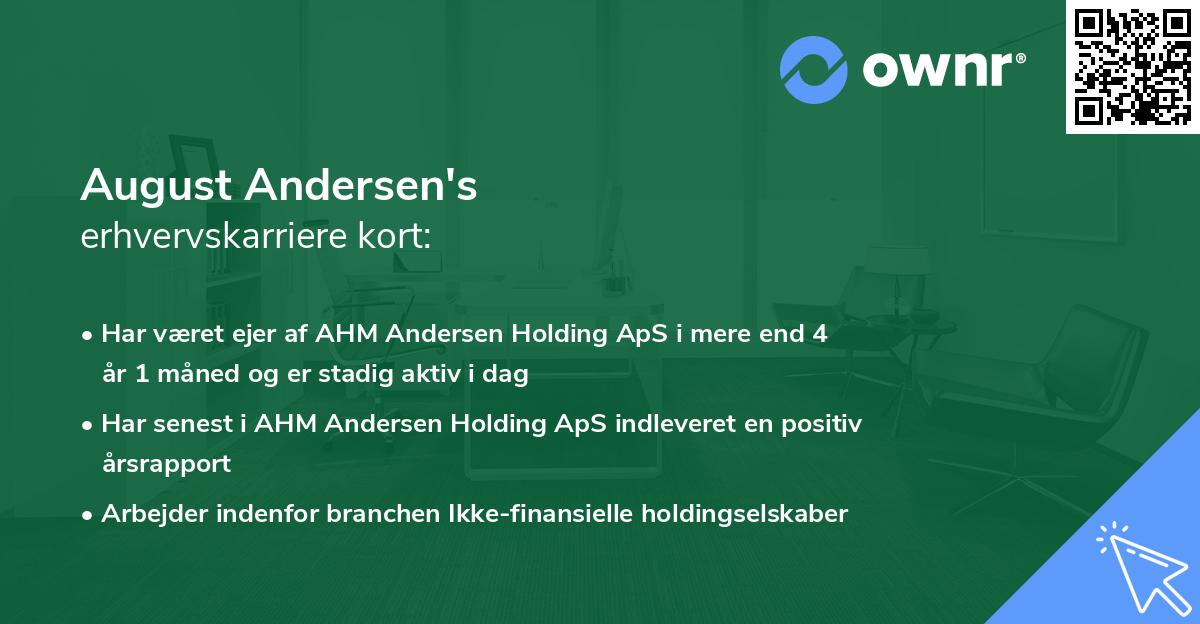 ownr®

August Andersen's
erhvervskarriere kort:

• Har været ejer af AHM Andersen Holding ApS i mere end 4 år 1 måned og er stadig aktiv i dag

• Har senest i AHM Andersen Holding ApS indleveret en positiv årsrapport

• Arbejder indenfor branchen Ikke-finansielle holdingselskaber